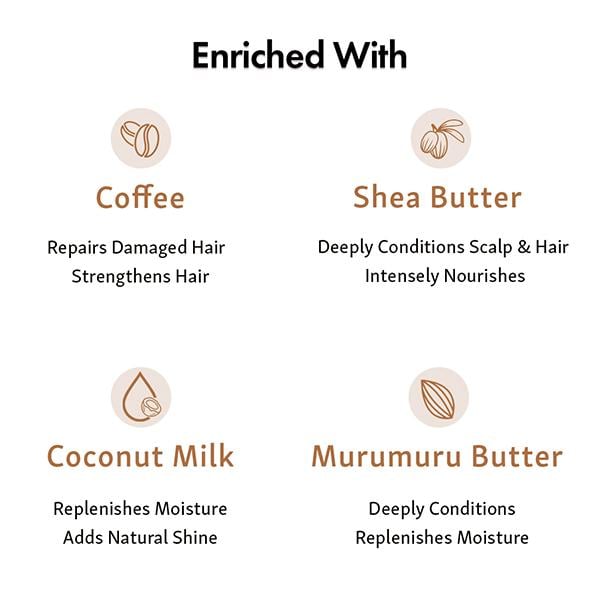 Enriched With

Coffee

Repairs Damaged Hair
Strengthens Hair

Shea Butter

Deeply Conditions Scalp & Hair
Intensely Nourishes

Coconut Milk

Replenishes Moisture
Adds Natural Shine

Murumuru Butter

Deeply Conditions
Replenishes Moisture